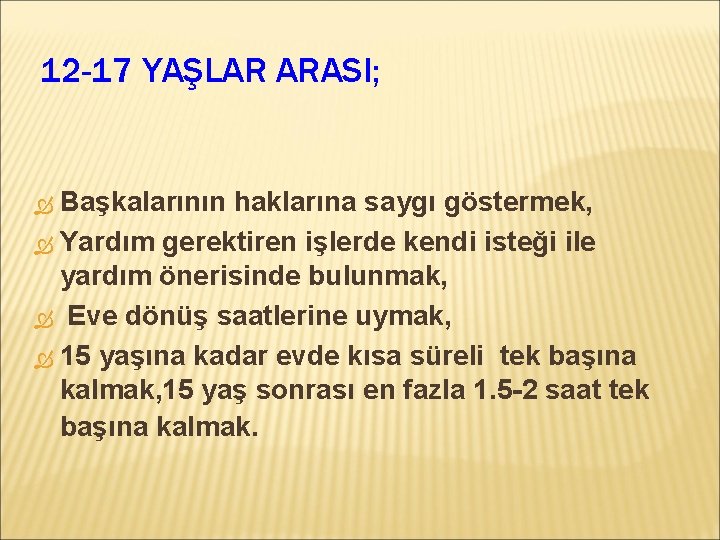 12-17 YAŞLAR ARASI;

Başkalarının haklarına saygı göstermek,

Yardım gerektiren işlerde kendi isteği ile yardım önerisinde bulunmak,

Eve dönüş saatlerine uymak,

15 yaşına kadar evde kısa süreli tek başına kalmak,15 yaş sonrası en fazla 1.5-2 saat tek başına kalmak.